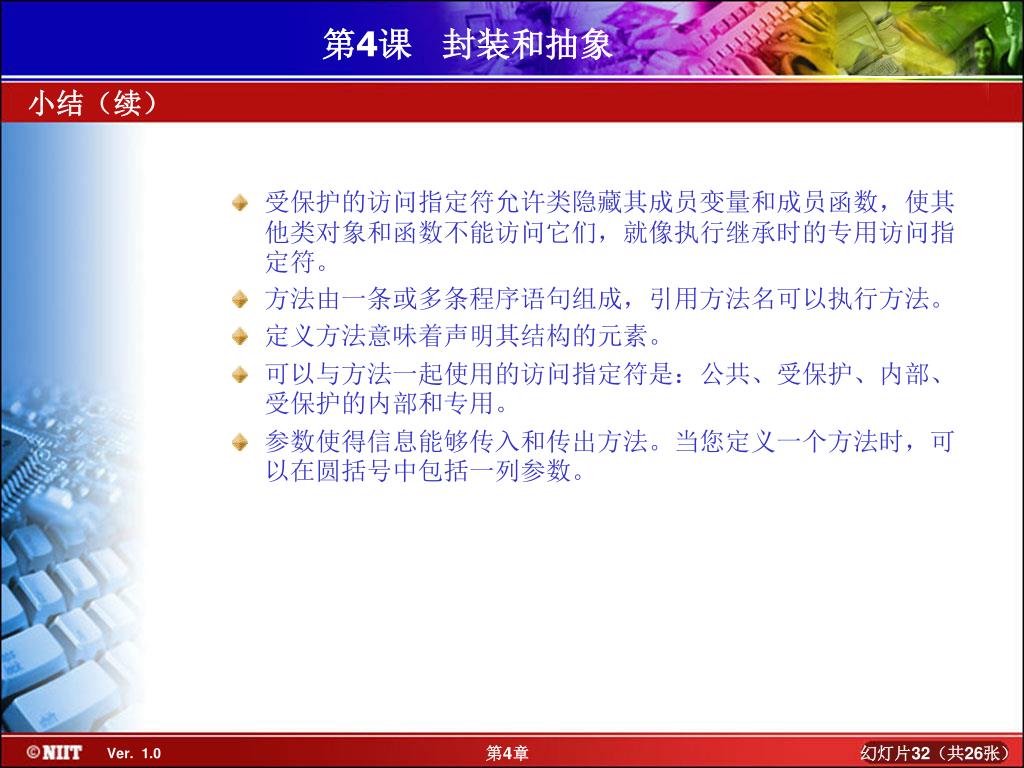 第4课　封装和抽象

小结（续）

受保护的访问指定符允许类隐藏其成员变量和成员函数，使其他类对象和函数不能访问它们，就像执行继承时的专用访问指定符。

方法由一条或多条程序语句组成，引用方法名可以执行方法。

定义方法意味着声明其结构的元素。

可以与方法一起使用的访问指定符是：公共、受保护、内部、受保护的内部和专用。

参数使得信息能够传入和传出方法。当您定义一个方法时，可以在圆括号中包括一列参数。

©NIIT　Ver. 1.0　第4章　幻灯片32（共26张）